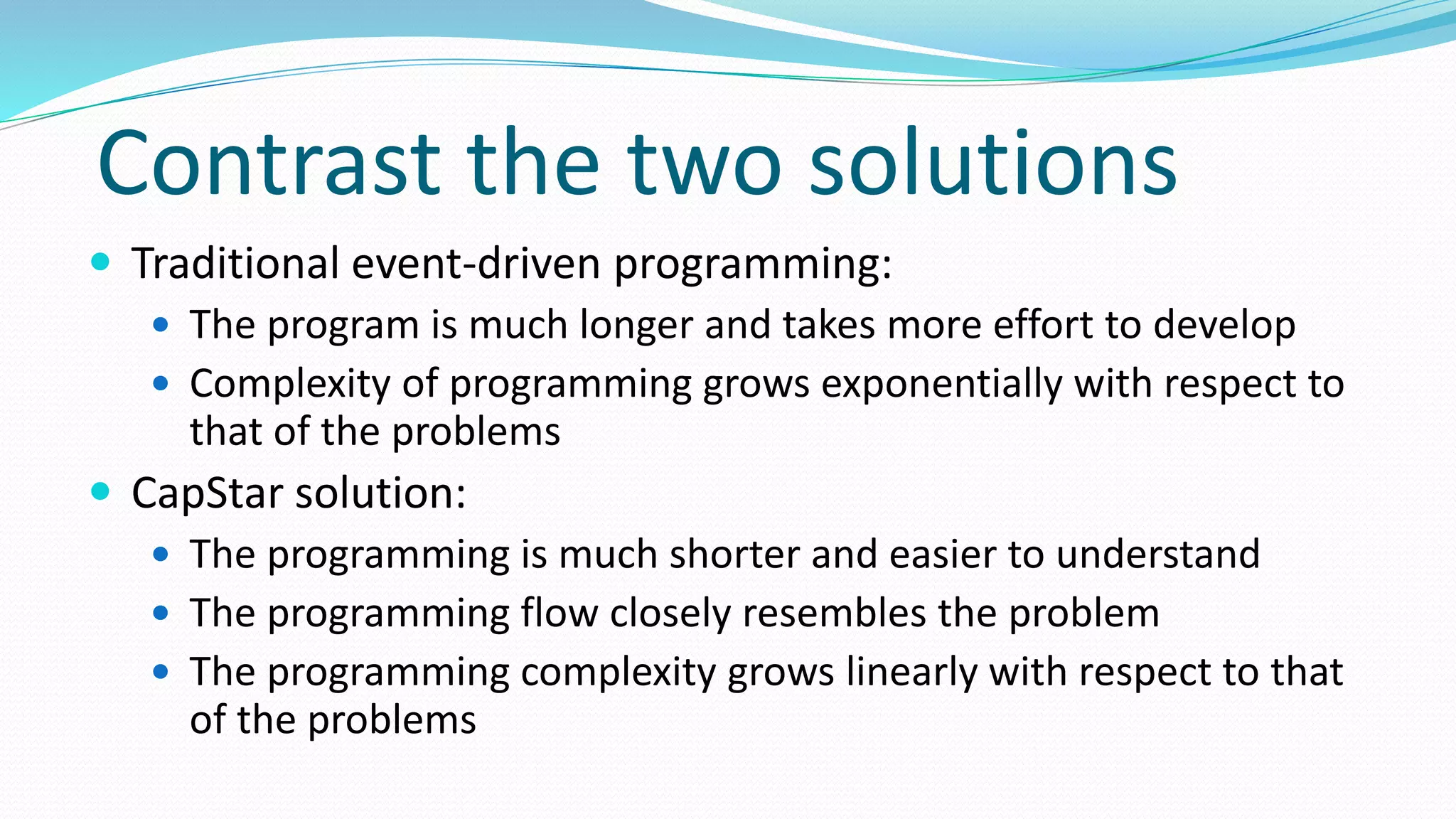 Contrast the two solutions

- Traditional event-driven programming:
  - The program is much longer and takes more effort to develop
  - Complexity of programming grows exponentially with respect to that of the problems
- CapStar solution:
  - The programming is much shorter and easier to understand
  - The programming flow closely resembles the problem
  - The programming complexity grows linearly with respect to that of the problems